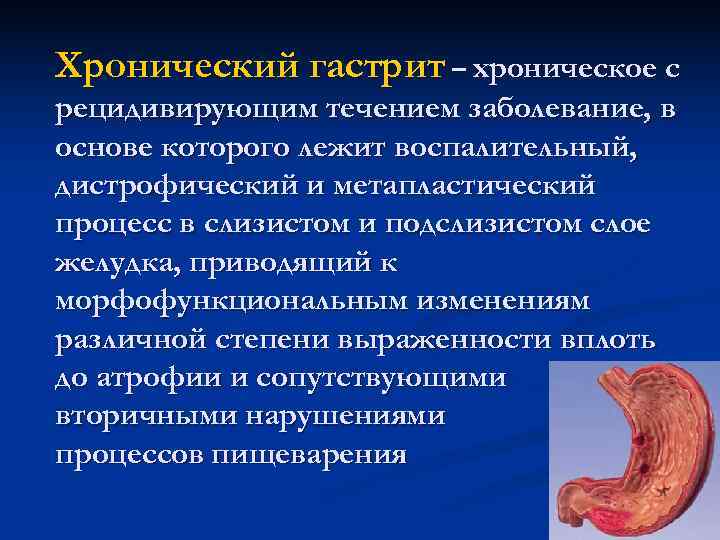 Хронический гастрит – хроническое с рецидивирующим течением заболевание, в основе которого лежит воспалительный, дистрофический и метапластический процесс в слизистом и подслизистом слое желудка, приводящий к морфофункциональным изменениям различной степени выраженности вплоть до атрофии и сопутствующими вторичными нарушениями процессов пищеварения